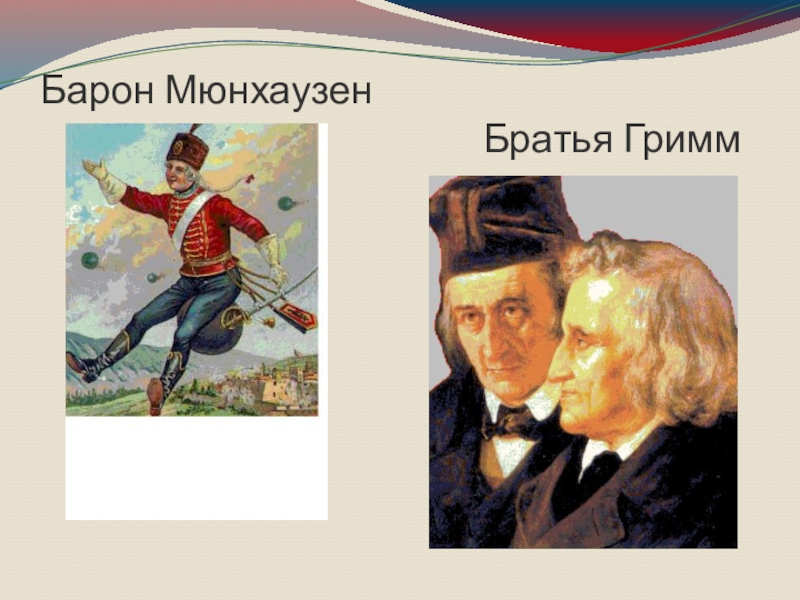 Барон Мюнхаузен

Братья Гримм